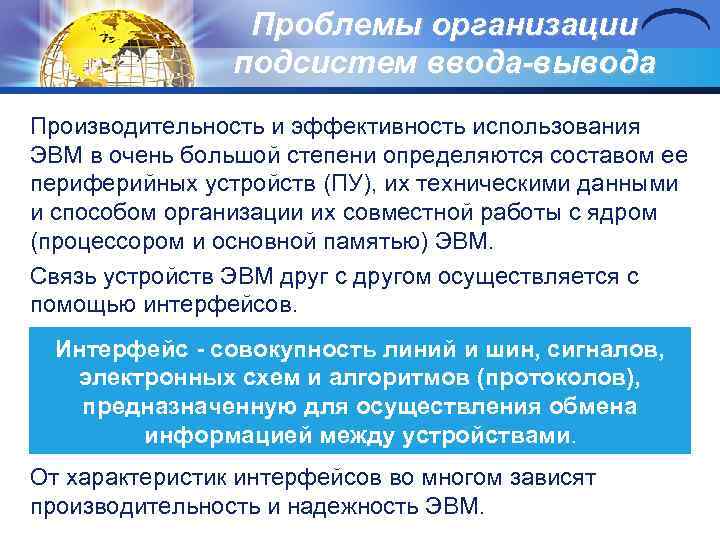 Проблемы организации подсистем ввода-вывода

Производительность и эффективность использования ЭВМ в очень большой степени определяются составом ее периферийных устройств (ПУ), их техническими данными и способом организации их совместной работы с ядром (процессором и основной памятью) ЭВМ.

Связь устройств ЭВМ друг с другом осуществляется с помощью интерфейсов.

Интерфейс - совокупность линий и шин, сигналов, электронных схем и алгоритмов (протоколов), предназначенную для осуществления обмена информацией между устройствами.

От характеристик интерфейсов во многом зависят производительность и надежность ЭВМ.